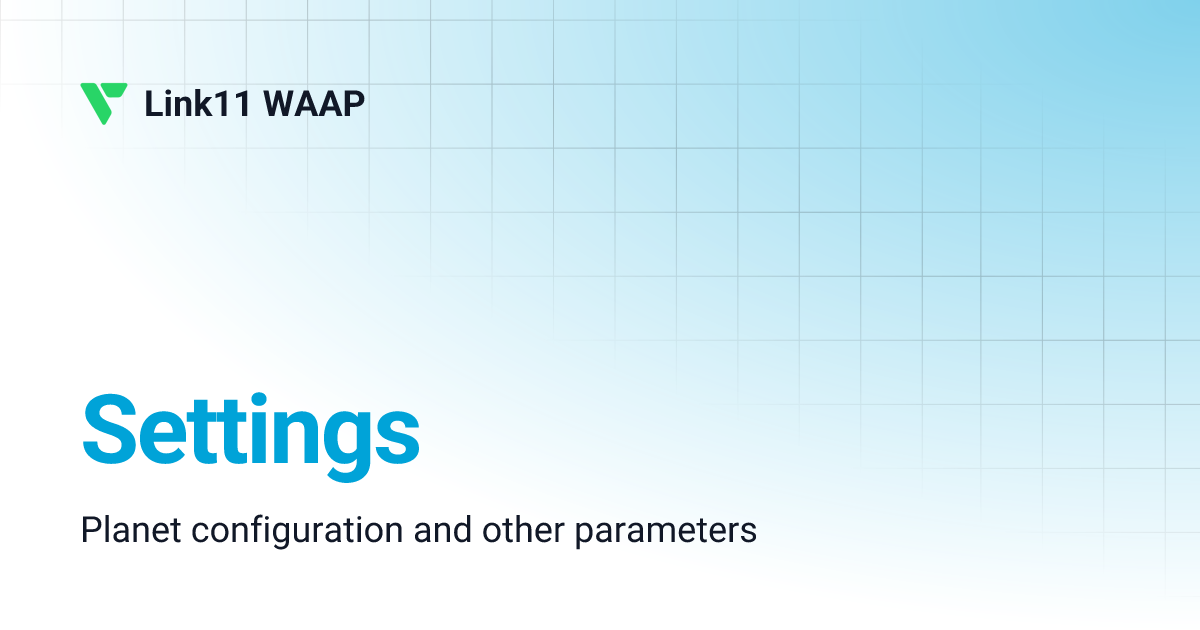 Link11 WAAP

Settings

Planet configuration and other parameters